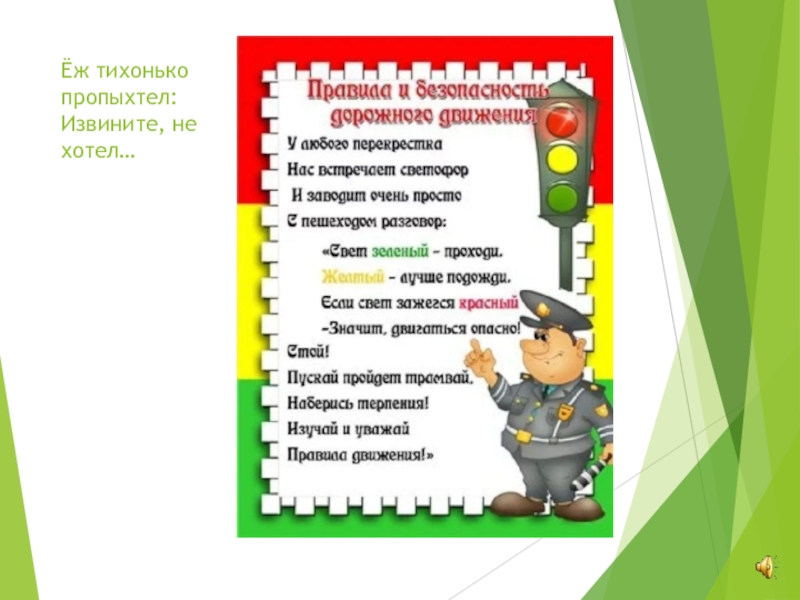 Ёж тихонько пропыхтел: Извините, не хотел…

Правила и безопасность дорожного движения

У любого перекрестка
Нас встречает светофор
И заводит очень просто
С пешеходом разговор:

«Свет зеленый – проходи.
Желтый – лучше подожди.
Если свет зажегся красный
–Значит, двигаться опасно!
Стой!
Пускай пройдет трамвай,
Наберись терпения!
Изучай и уважай
Правила движения!»